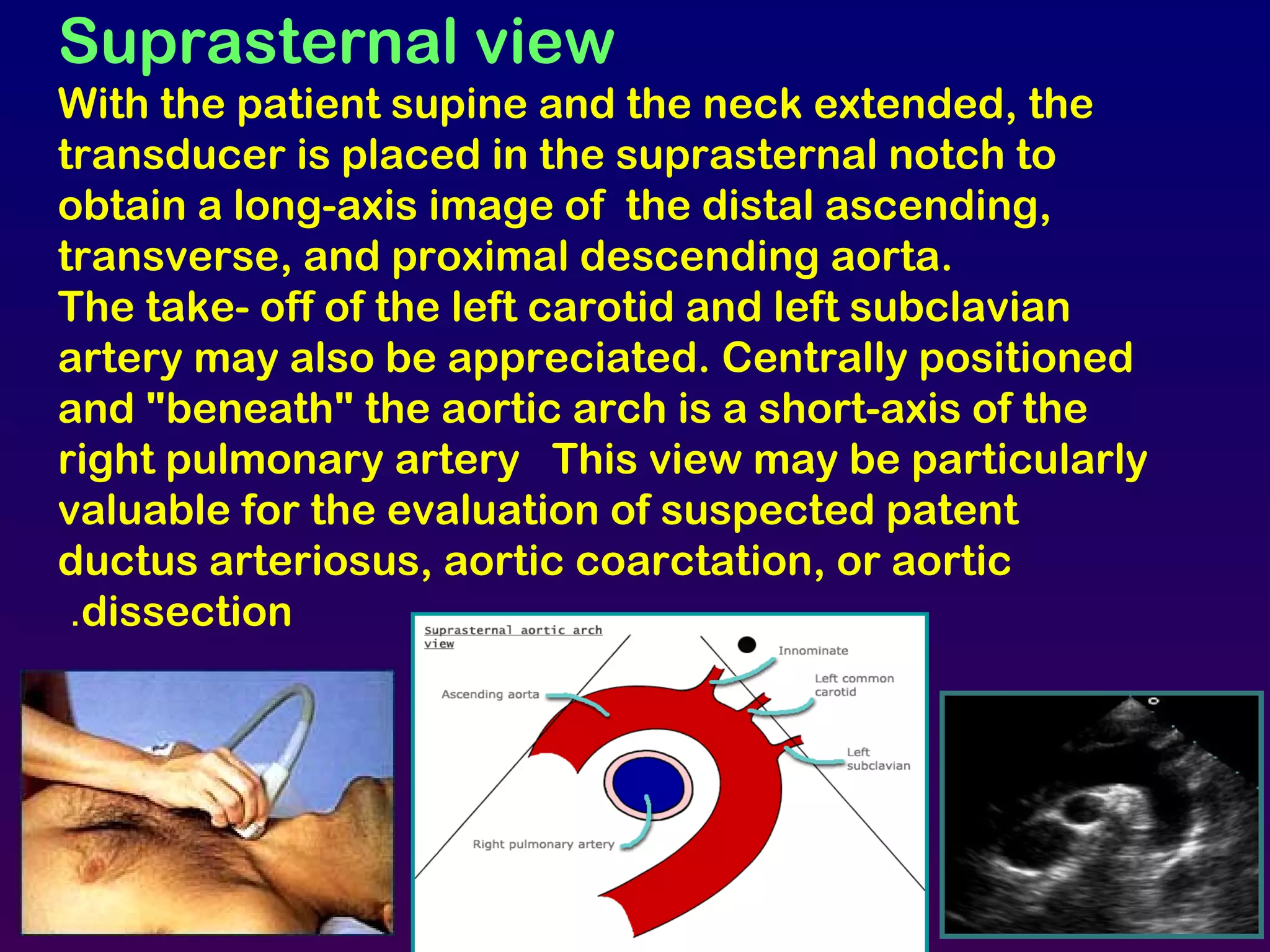 Suprasternal view

With the patient supine and the neck extended, the transducer is placed in the suprasternal notch to obtain a long-axis image of the distal ascending, transverse, and proximal descending aorta.
The take- off of the left carotid and left subclavian artery may also be appreciated. Centrally positioned and "beneath" the aortic arch is a short-axis of the right pulmonary artery This view may be particularly valuable for the evaluation of suspected patent ductus arteriosus, aortic coarctation, or aortic .dissection

Suprasternal aortic arch view

Innominate

Left common carotid

Ascending aorta

Left subclavian

Right pulmonary artery